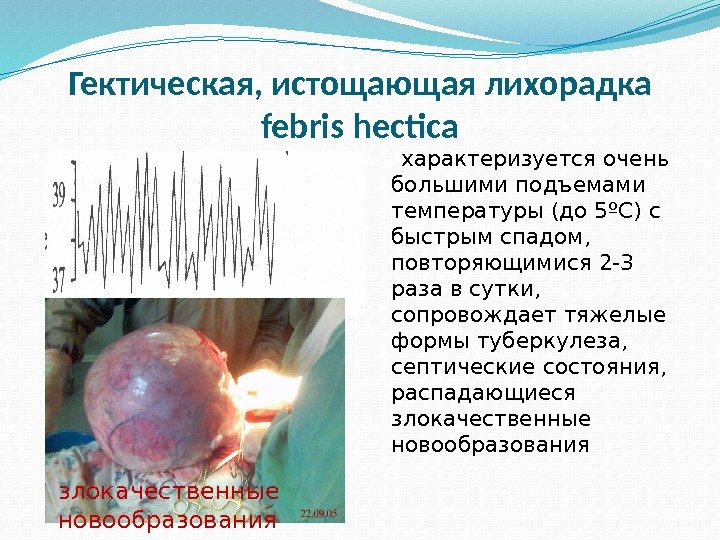 Гектическая, истощающая лихорадка febris hectica

39

37

характеризуется очень большими подъемами температуры (до 5ºС) с быстрым спадом, повторяющимися 2-3 раза в сутки, сопровождает тяжелые формы туберкулеза, септические состояния, распадающиеся злокачественные новообразования

злокачественные новообразования

22.09.05